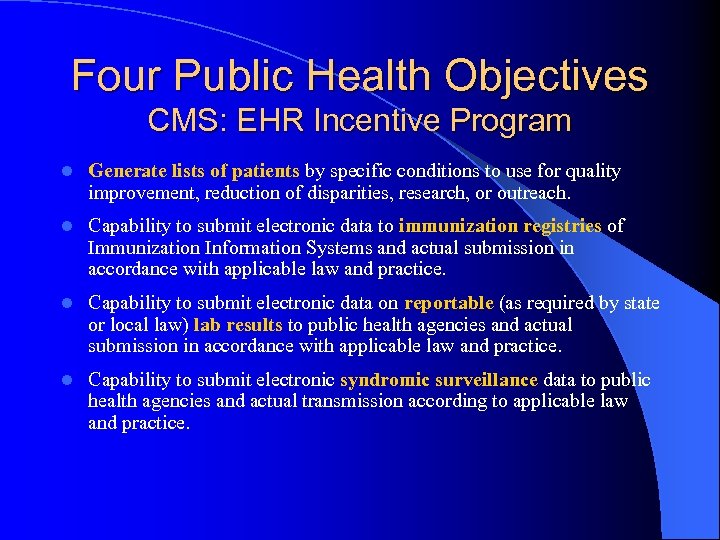 Four Public Health Objectives
CMS: EHR Incentive Program

- Generate lists of patients by specific conditions to use for quality improvement, reduction of disparities, research, or outreach.
- Capability to submit electronic data to immunization registries of Immunization Information Systems and actual submission in accordance with applicable law and practice.
- Capability to submit electronic data on reportable (as required by state or local law) lab results to public health agencies and actual submission in accordance with applicable law and practice.
- Capability to submit electronic syndromic surveillance data to public health agencies and actual transmission according to applicable law and practice.